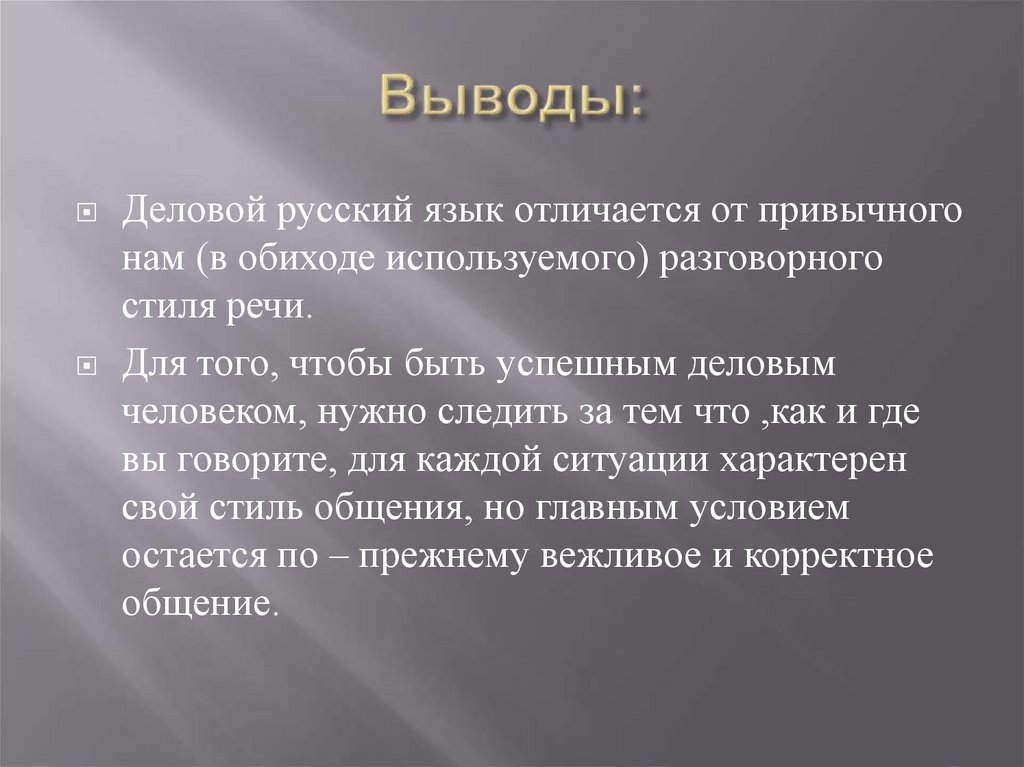 Выводы:

Деловой русский язык отличается от привычного нам (в обиходе используемого) разговорного стиля речи.

Для того, чтобы быть успешным деловым человеком, нужно следить за тем что ,как и где вы говорите, для каждой ситуации характерен свой стиль общения, но главным условием остается по – прежнему вежливое и корректное общение.